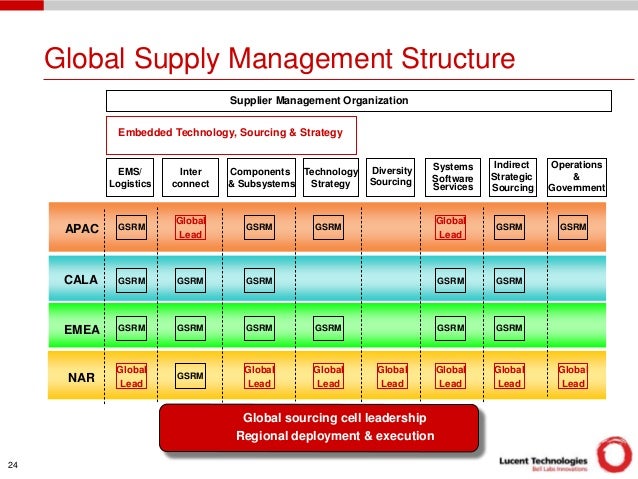 Global Supply Management Structure

Supplier Management Organization

Embedded Technology, Sourcing & Strategy

| | EMS/ Logistics | Inter connect | Components & Subsystems | Technology Strategy | Diversity Sourcing | Systems Software Services | Indirect Strategic Sourcing | Operations & Government |
|---|---|---|---|---|---|---|---|---|
| APAC | GSRM | Global Lead | GSRM | GSRM | | Global Lead | GSRM | GSRM |
| CALA | GSRM | GSRM | GSRM | | | GSRM | GSRM | |
| EMEA | GSRM | GSRM | GSRM | GSRM | | GSRM | GSRM | |
| NAR | Global Lead | GSRM | Global Lead | Global Lead | Global Lead | Global Lead | Global Lead | Globa Lead |

Global sourcing cell leadership
Regional deployment & execution

24

Lucent Technologies
Bell Labs Innovations